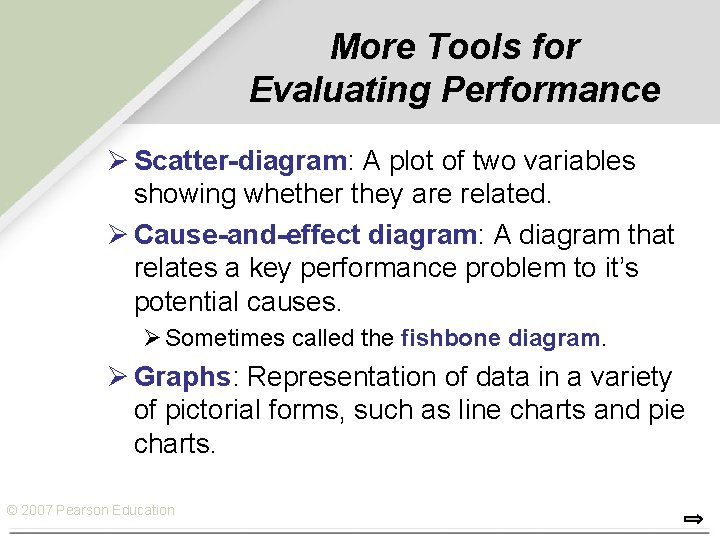 More Tools for Evaluating Performance

➢ Scatter-diagram: A plot of two variables showing whether they are related.

➢ Cause-and-effect diagram: A diagram that relates a key performance problem to it's potential causes.

➢ Sometimes called the fishbone diagram.

➢ Graphs: Representation of data in a variety of pictorial forms, such as line charts and pie charts.

© 2007 Pearson Education

⇨